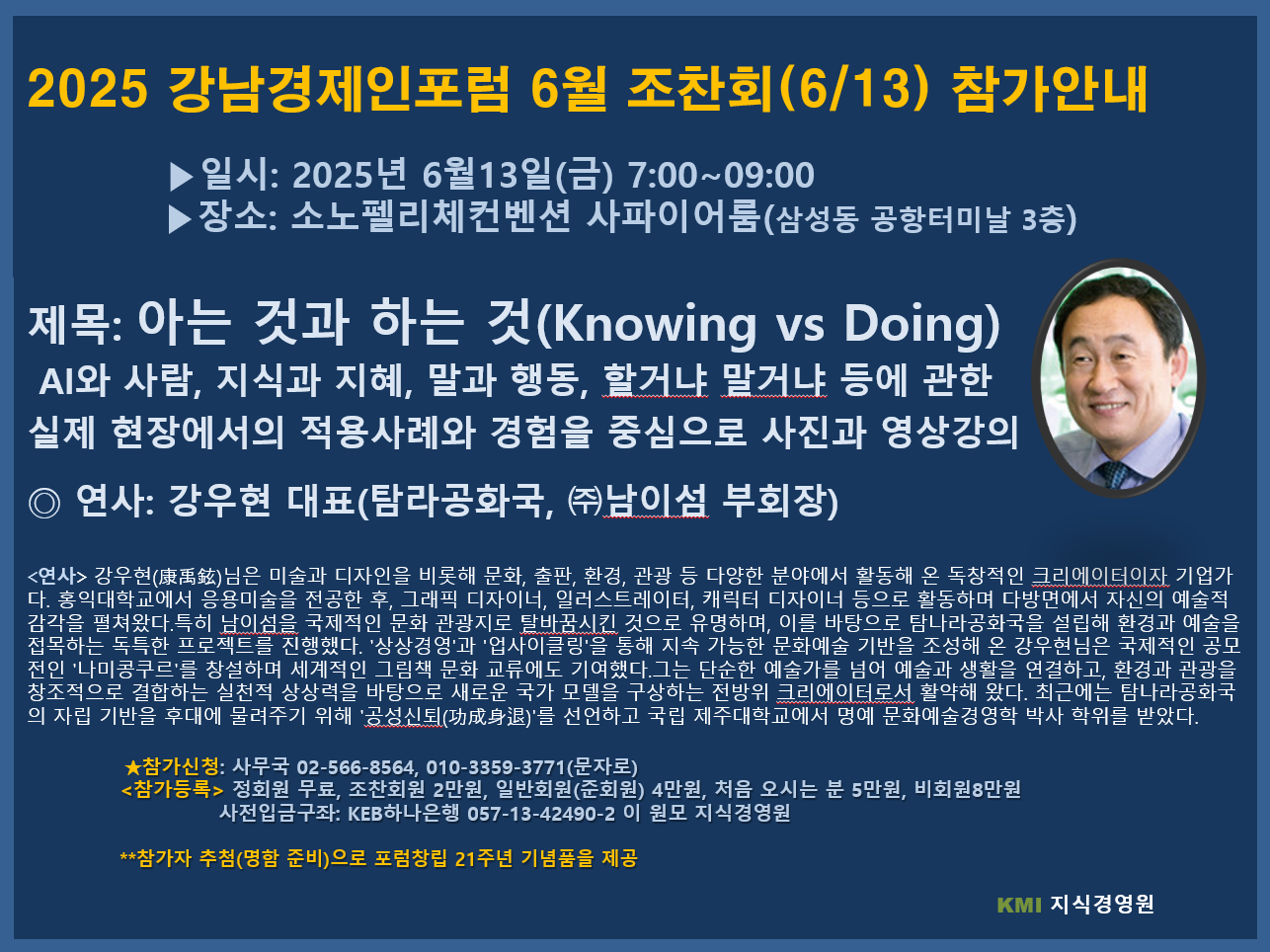 2025 강남경제인포럼 6월 조찬회(6/13) 참가안내

▶일시: 2025년 6월13일(금) 7:00~09:00
▶장소: 소노펠리체컨벤션 사파이어룸(삼성동 공항터미날 3층)

제목: 아는 것과 하는 것(Knowing vs Doing)
AI와 사람, 지식과 지혜, 말과 행동, 할거냐 말거냐 등에 관한 실제 현장에서의 적용사례와 경험을 중심으로 사진과 영상강의

◎ 연사: 강우현 대표(탐라공화국, ㈜남이섬 부회장)

<연사> 강우현(康禹鉉)님은 미술과 디자인을 비롯해 문화, 출판, 환경, 관광 등 다양한 분야에서 활동해 온 독창적인 크리에이터이자 기업가다. 홍익대학교에서 응용미술을 전공한 후, 그래픽 디자이너, 일러스트레이터, 캐릭터 디자이너 등으로 활동하며 다방면에서 자신의 예술적 감각을 펼쳐왔다.특히 남이섬을 국제적인 문화 관광지로 탈바꿈시킨 것으로 유명하며, 이를 바탕으로 탐나라공화국을 설립해 환경과 예술을 접목하는 독특한 프로젝트를 진행했다. '상상경영'과 '업사이클링'을 통해 지속 가능한 문화예술 기반을 조성해 온 강우현님은 국제적인 공모전인 '나미콩쿠르'를 창설하며 세계적인 그림책 문화 교류에도 기여했다.그는 단순한 예술가를 넘어 예술과 생활을 연결하고, 환경과 관광을 창조적으로 결합하는 실천적 상상력을 바탕으로 새로운 국가 모델을 구상하는 전방위 크리에이터로서 활약해 왔다. 최근에는 탐나라공화국의 자립 기반을 후대에 물려주기 위해 '공성신퇴(功成身退)'를 선언하고 국립 제주대학교에서 명예 문화예술경영학 박사 학위를 받았다.

★참가신청: 사무국 02-566-8564, 010-3359-3771(문자로)
<참가등록> 정회원 무료, 조찬회원 2만원, 일반회원(준회원) 4만원, 처음 오시는 분 5만원, 비회원8만원
사전입금구좌: KEB하나은행 057-13-42490-2 이 원모 지식경영원

**참가자 추첨(명함 준비)으로 포럼창립 21주년 기념품을 제공

KMI 지식경영원